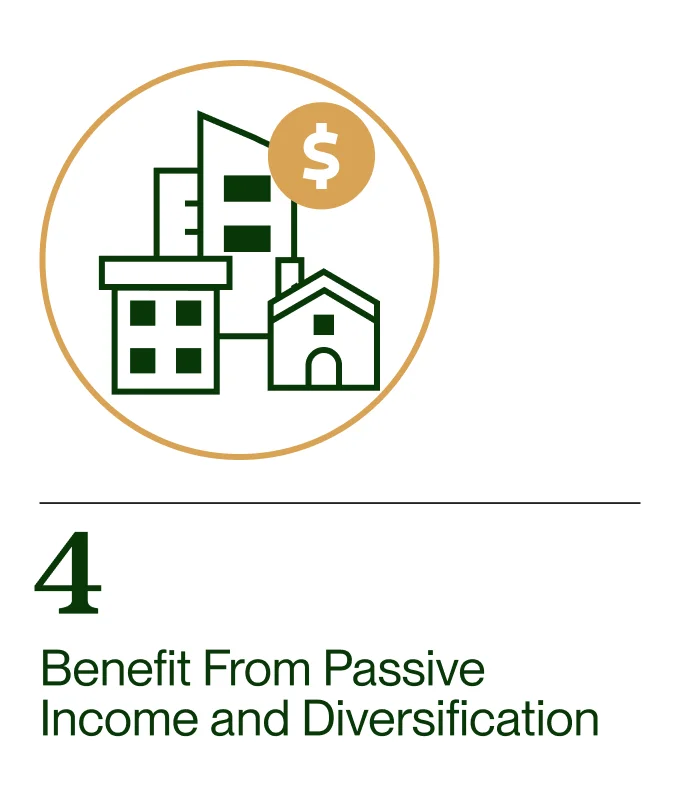 $

4

Benefit From Passive Income and Diversification